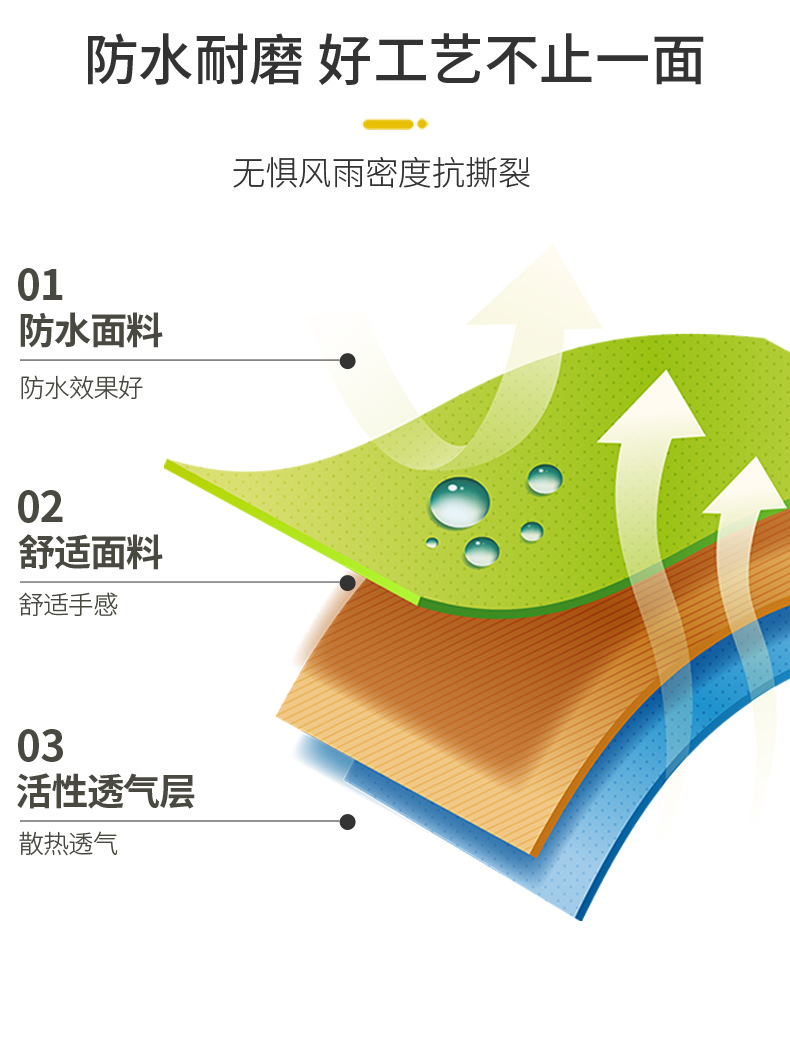 防水耐磨 好工艺不止一面

无惧风雨密度抗撕裂

01
防水面料
防水效果好

02
舒适面料
舒适手感

03
活性透气层
散热透气